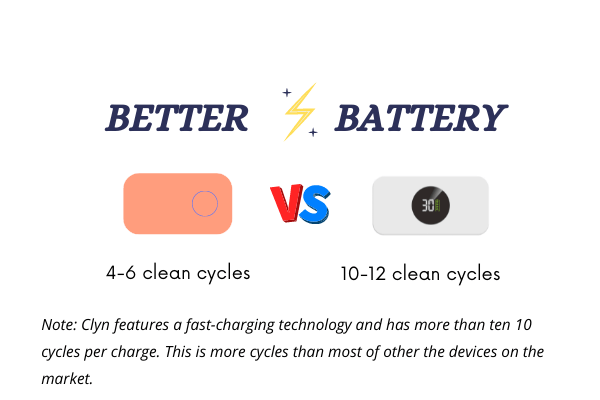 BETTER BATTERY

VS

30

4-6 clean cycles

10-12 clean cycles

Note: Clyn features a fast-charging technology and has more than ten 10 cycles per charge. This is more cycles than most of other the devices on the market.